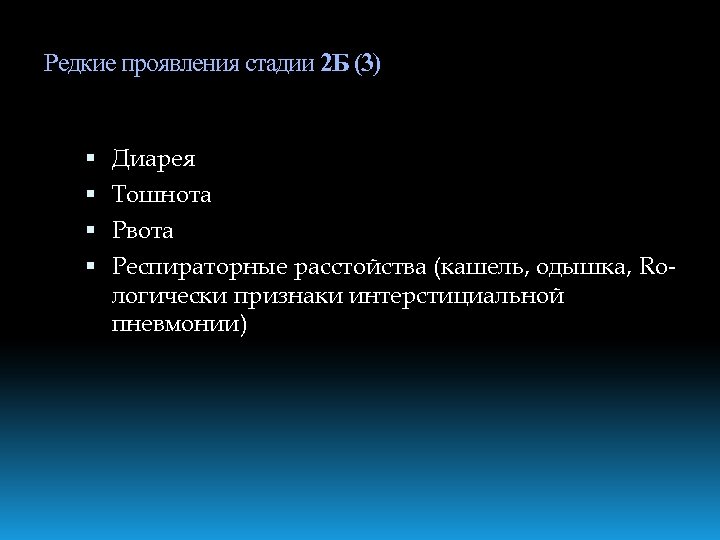 Редкие проявления стадии 2Б (3)

▪ Диарея
▪ Тошнота
▪ Рвота
▪ Респираторные расстойства (кашель, одышка, Ro-логически признаки интерстициальной пневмонии)